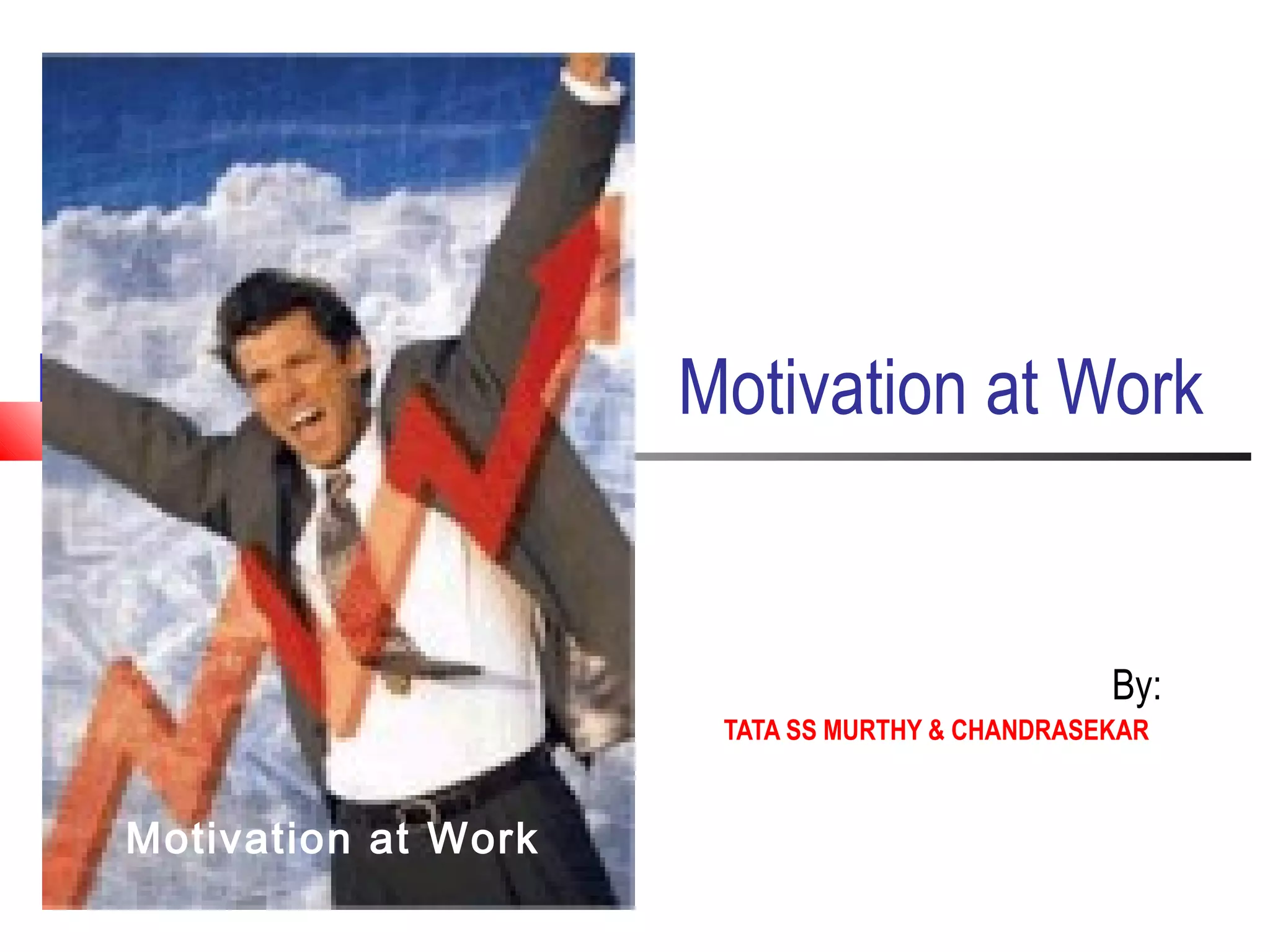 Motivation at Work

Motivation at Work

By:

TATA SS MURTHY & CHANDRASEKAR